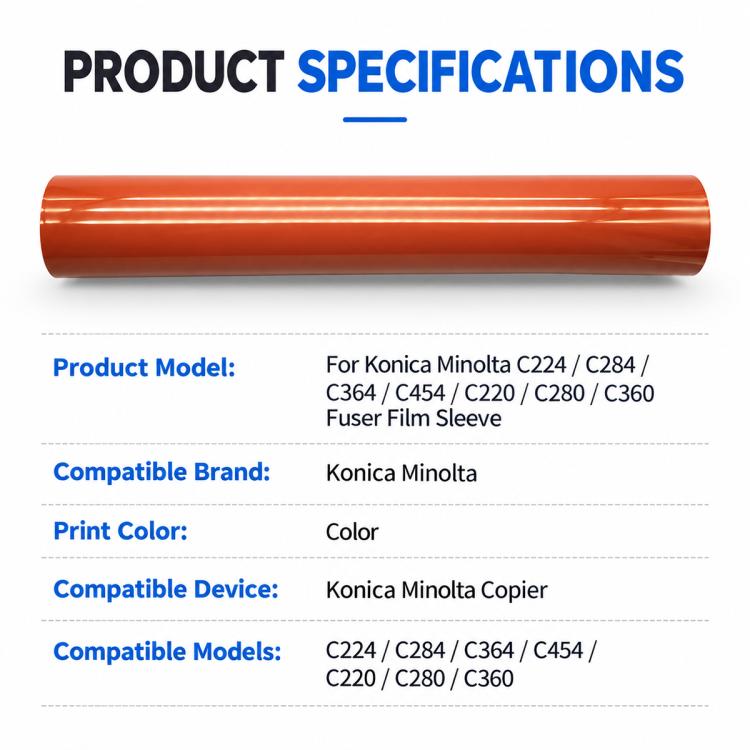 PRODUCT SPECIFICATIONS

Product Model:
For Konica Minolta C224 / C284 / C364 / C454 / C220 / C280 / C360 Fuser Film Sleeve

Compatible Brand:
Konica Minolta

Print Color:
Color

Compatible Device:
Konica Minolta Copier

Compatible Models:
C224 / C284 / C364 / C454 / C220 / C280 / C360